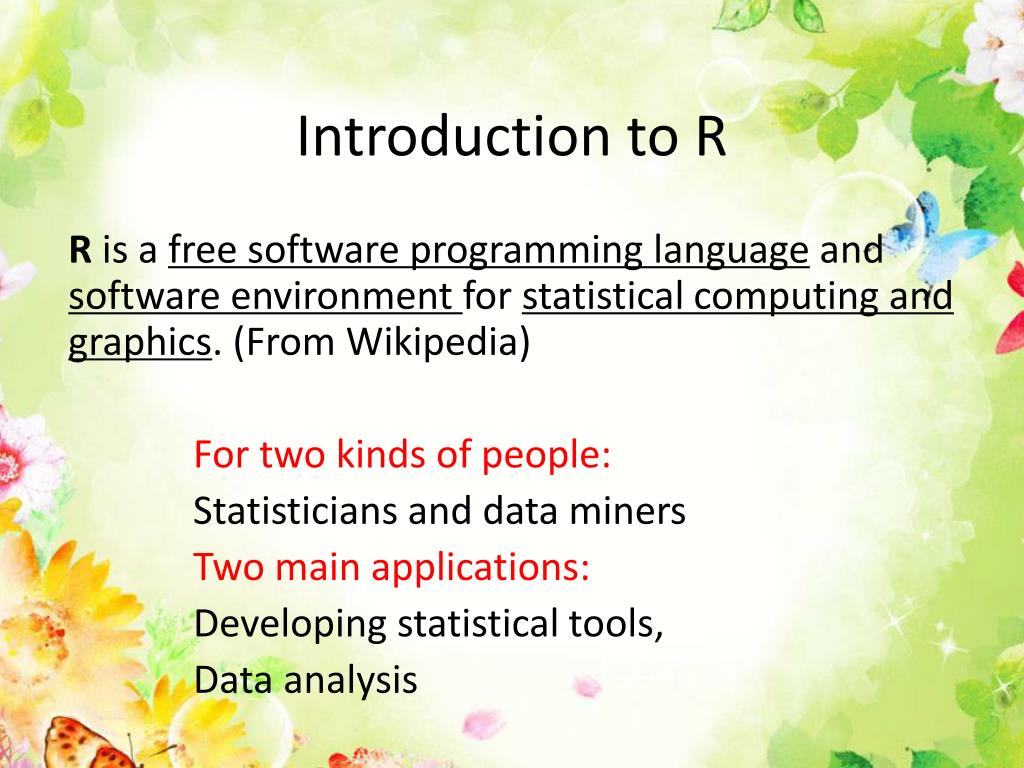 Introduction to R

R is a free software programming language and software environment for statistical computing and graphics. (From Wikipedia)

For two kinds of people:
Statisticians and data miners
Two main applications:
Developing statistical tools,
Data analysis